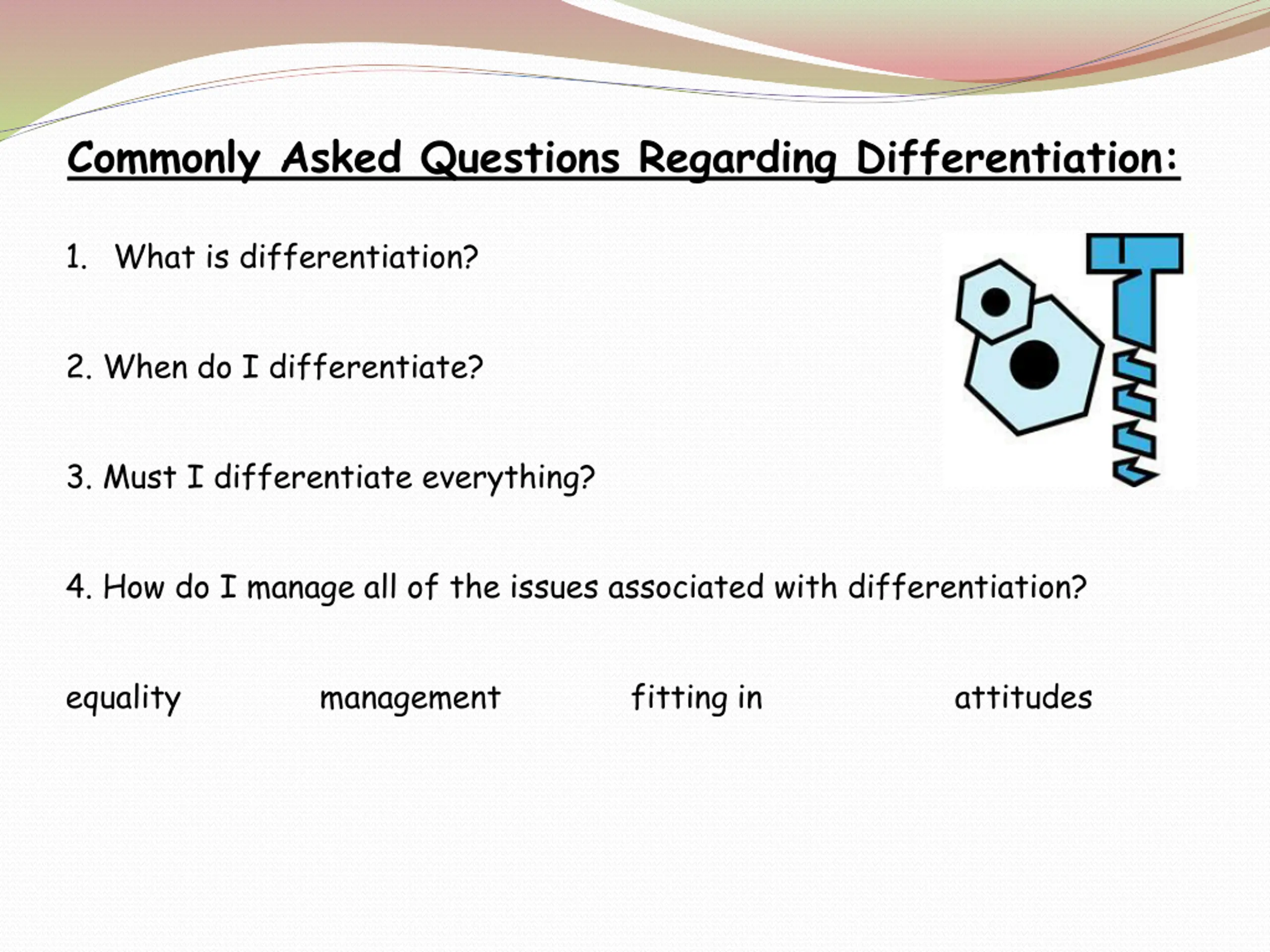 Commonly Asked Questions Regarding Differentiation:

1. What is differentiation?

2. When do I differentiate?

3. Must I differentiate everything?

4. How do I manage all of the issues associated with differentiation?

equality management fitting in attitudes